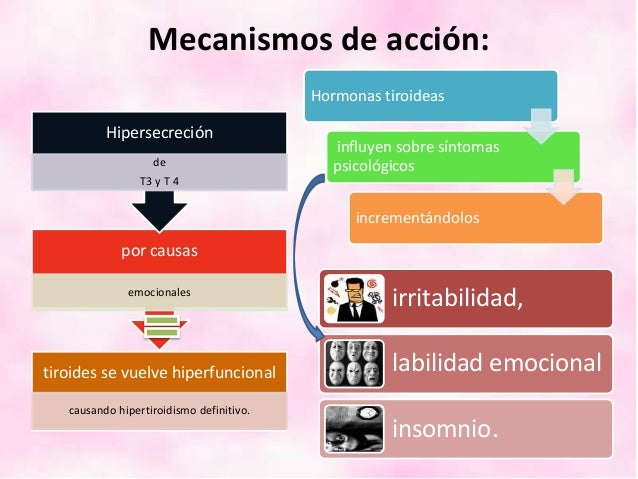 Mecanismos de acción:

Hipersecreción

de
T3 y T 4

por causas

emocionales

tiroides se vuelve hiperfuncional

causando hipertiroidismo definitivo.

Hormonas tiroideas

influyen sobre síntomas psicológicos

incrementándolos

irritabilidad,

labilidad emocional

insomnio.